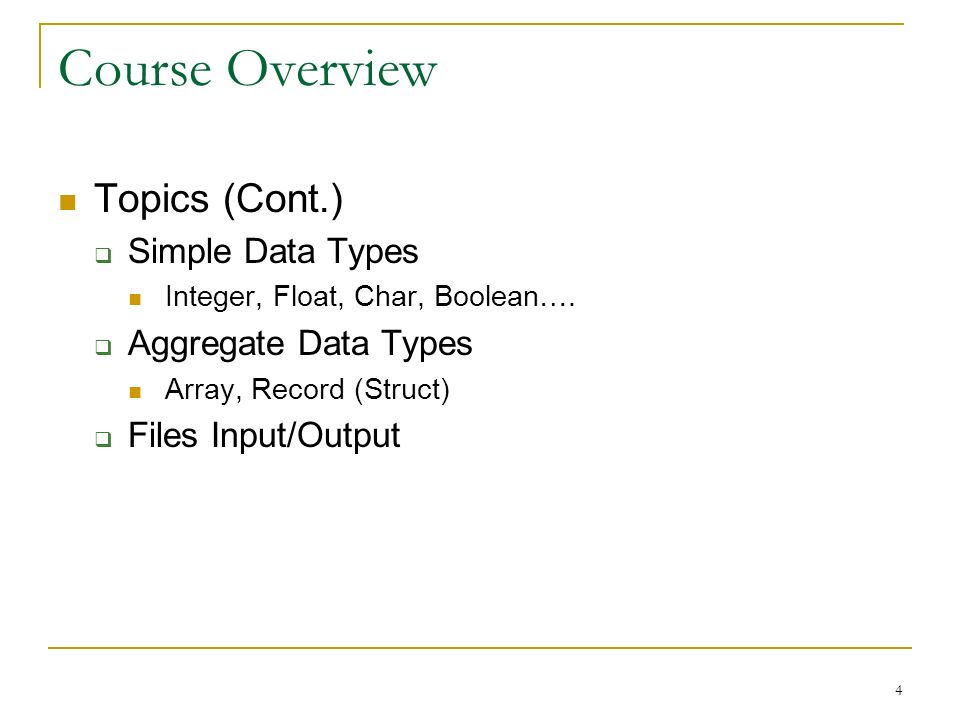 Course Overview

Topics (Cont.)

Simple Data Types

Integer, Float, Char, Boolean….

Aggregate Data Types

Array, Record (Struct)

Files Input/Output

4